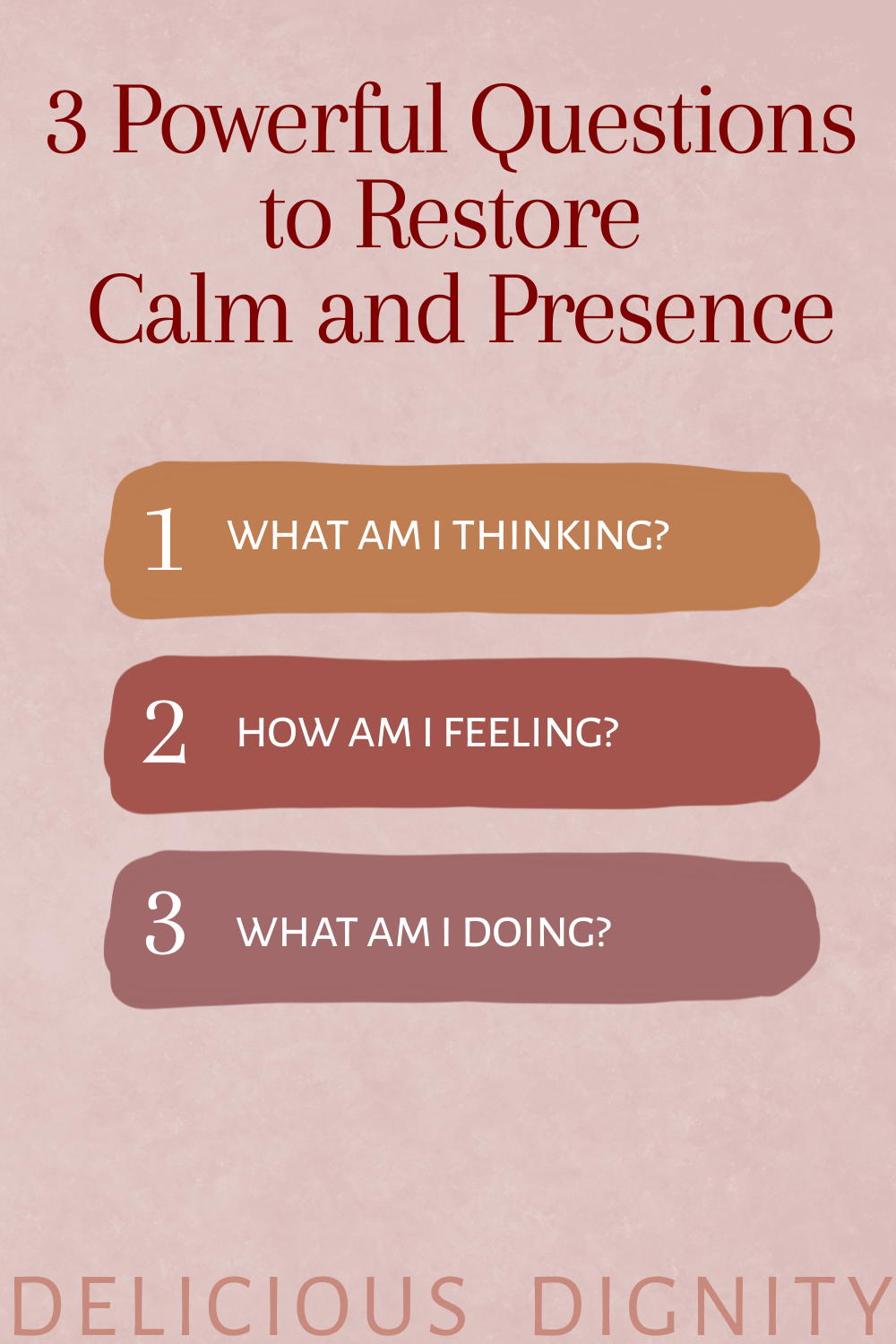 3 Powerful Questions to Restore Calm and Presence

1 WHAT AM I THINKING?

2 HOW AM I FEELING?

3 WHAT AM I DOING?

DELICIOUS DIGNITY